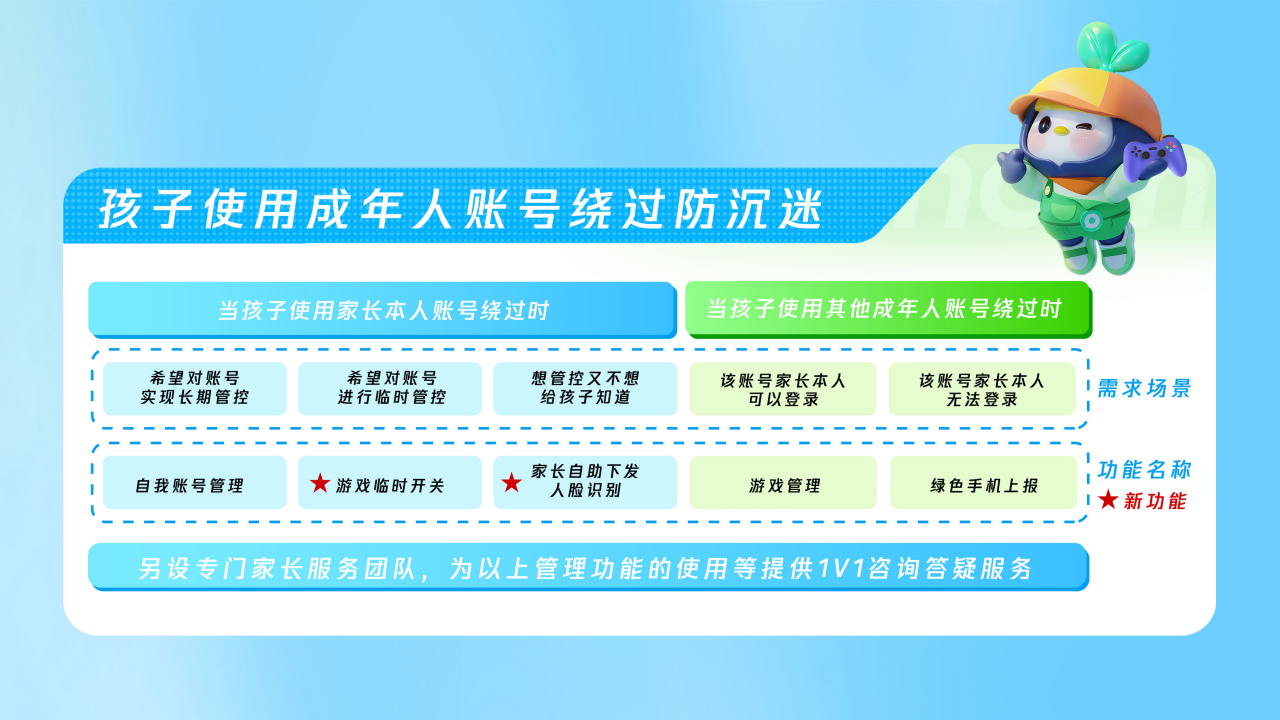 孩子使用成年人账号绕过防沉迷

当孩子使用家长本人账号绕过时

当孩子使用其他成年人账号绕过时

希望对账号实现长期管控

希望对账号进行临时管控

想管控又不想给孩子知道

该账号家长本人可以登录

该账号家长本人无法登录

需求场景

自我账号管理

★ 游戏临时开关

★ 家长自助下发人脸识别

游戏管理

绿色手机上报

功能名称

★ 新功能

另设专门家长服务团队，为以上管理功能的使用等提供1V1咨询答疑服务